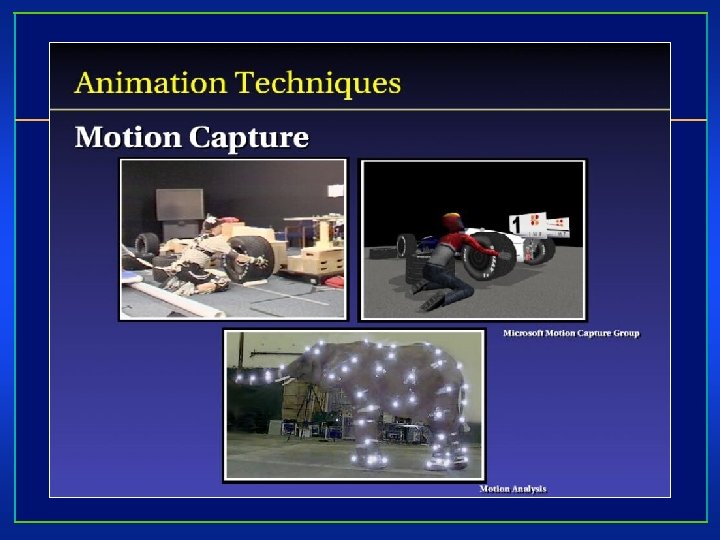 Animation Techniques

Motion Capture

1

Microsoft Motion Capture Group

Motion Analysis